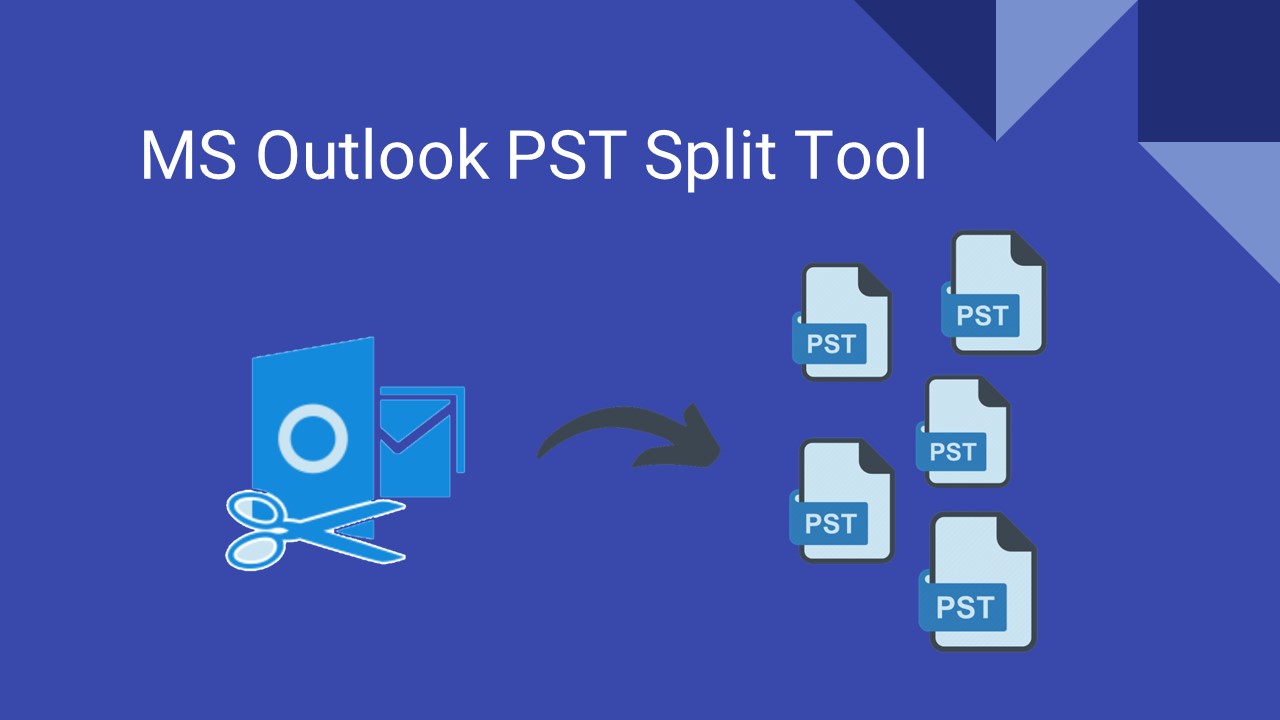 MS Outlook PST Split Tool

PST
PST
PST
PST
PST